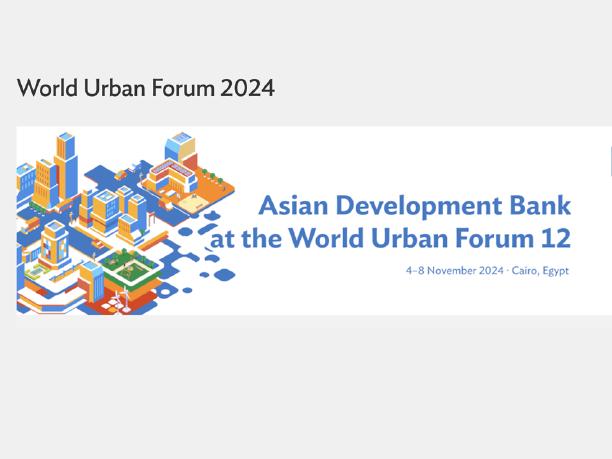 World Urban Forum 2024

Asian Development Bank
at the World Urban Forum 12

4–8 November 2024 · Cairo, Egypt